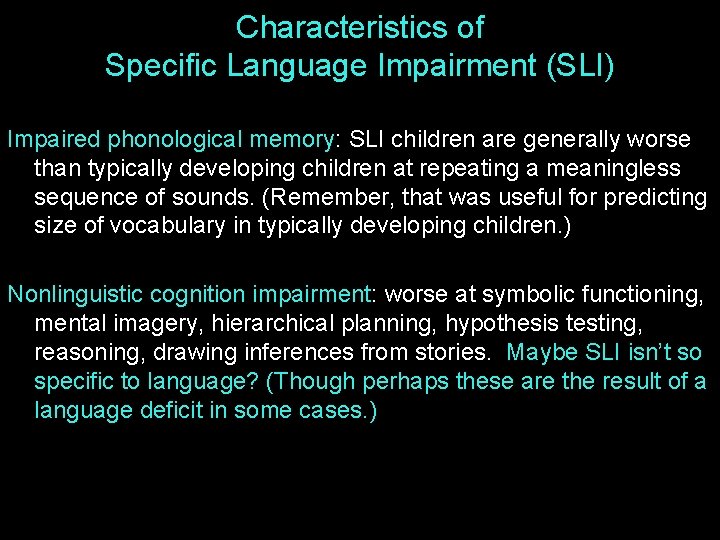 Characteristics of
Specific Language Impairment (SLI)

Impaired phonological memory: SLI children are generally worse than typically developing children at repeating a meaningless sequence of sounds. (Remember, that was useful for predicting size of vocabulary in typically developing children.)

Nonlinguistic cognition impairment: worse at symbolic functioning, mental imagery, hierarchical planning, hypothesis testing, reasoning, drawing inferences from stories. Maybe SLI isn't so specific to language? (Though perhaps these are the result of a language deficit in some cases.)